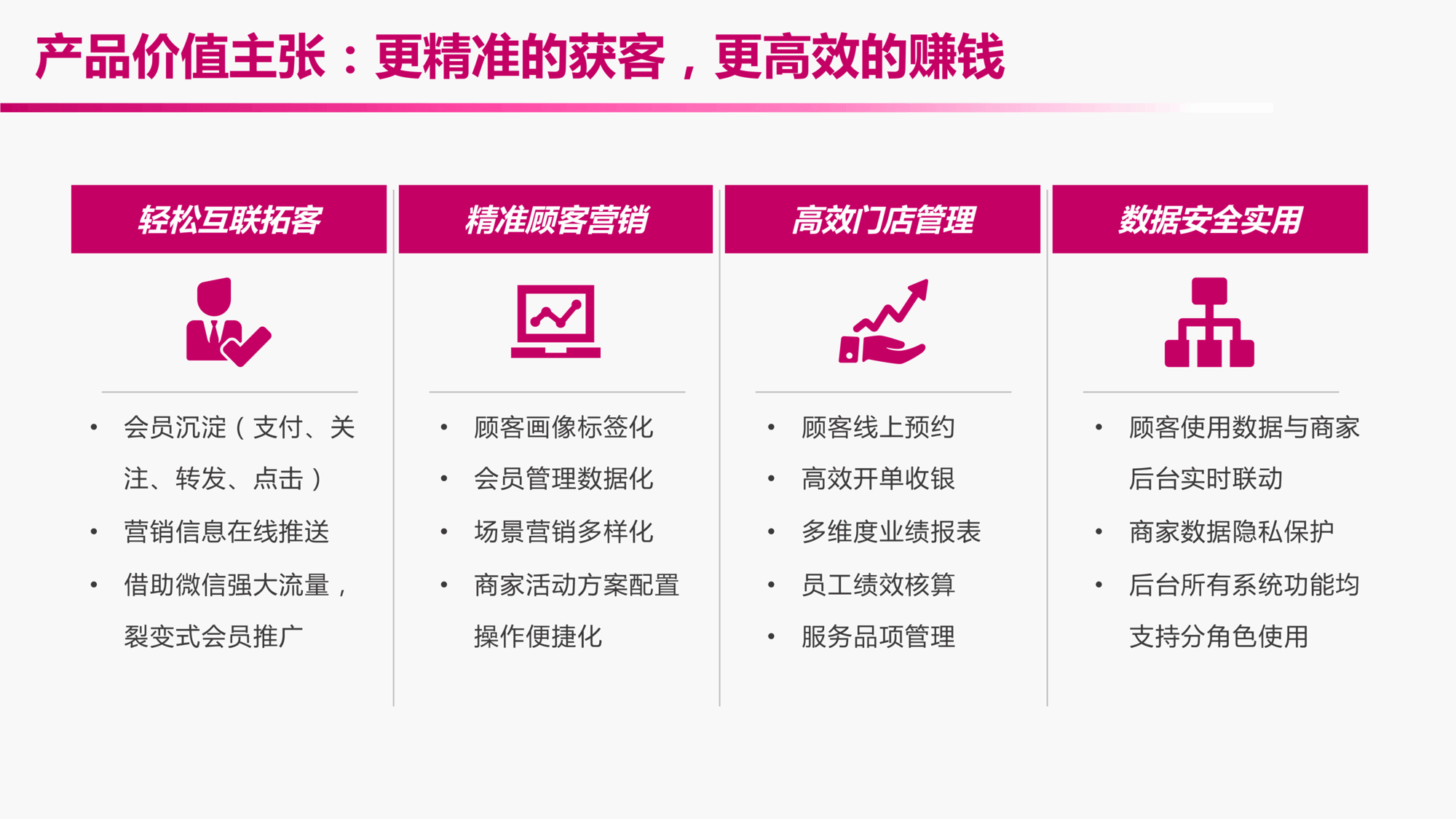 产品价值主张：更精准的获客，更高效的赚钱

轻松互联拓客

• 会员沉淀（支付、关注、转发、点击）
• 营销信息在线推送
• 借助微信强大流量，裂变式会员推广

精准顾客营销

• 顾客画像标签化
• 会员管理数据化
• 场景营销多样化
• 商家活动方案配置操作便捷化

高效门店管理

• 顾客线上预约
• 高效开单收银
• 多维度业绩报表
• 员工绩效核算
• 服务品项管理

数据安全实用

• 顾客使用数据与商家后台实时联动
• 商家数据隐私保护
• 后台所有系统功能均支持分角色使用